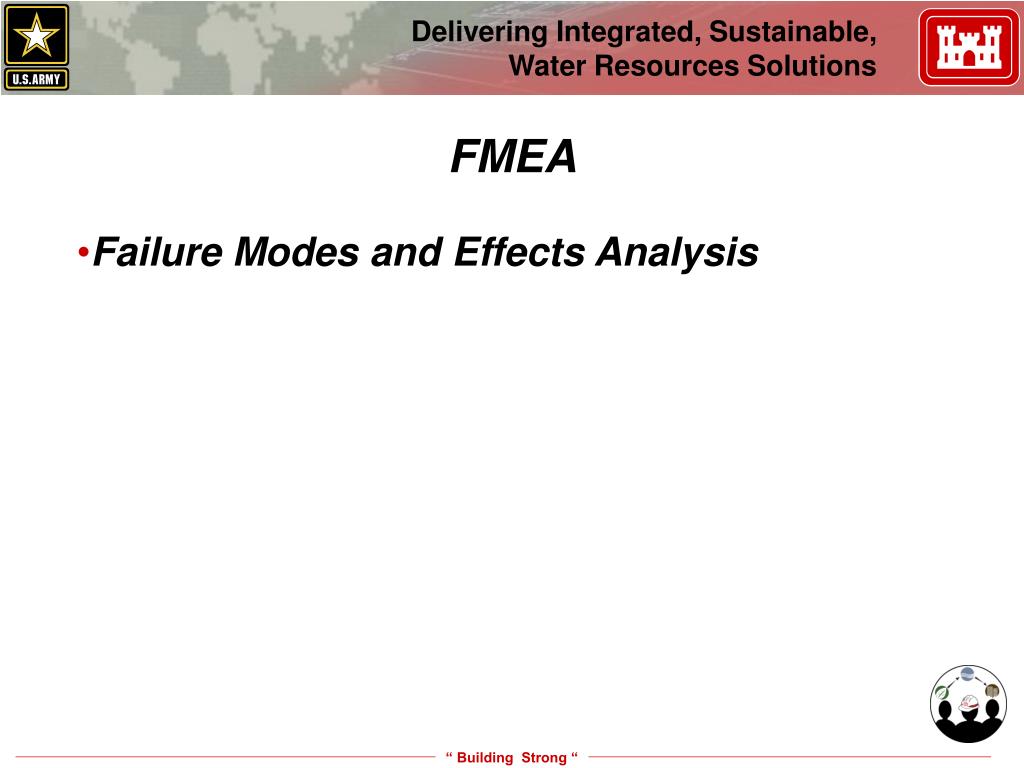 U.S.ARMY

Delivering Integrated, Sustainable, Water Resources Solutions

FMEA

•Failure Modes and Effects Analysis

“ Building Strong “